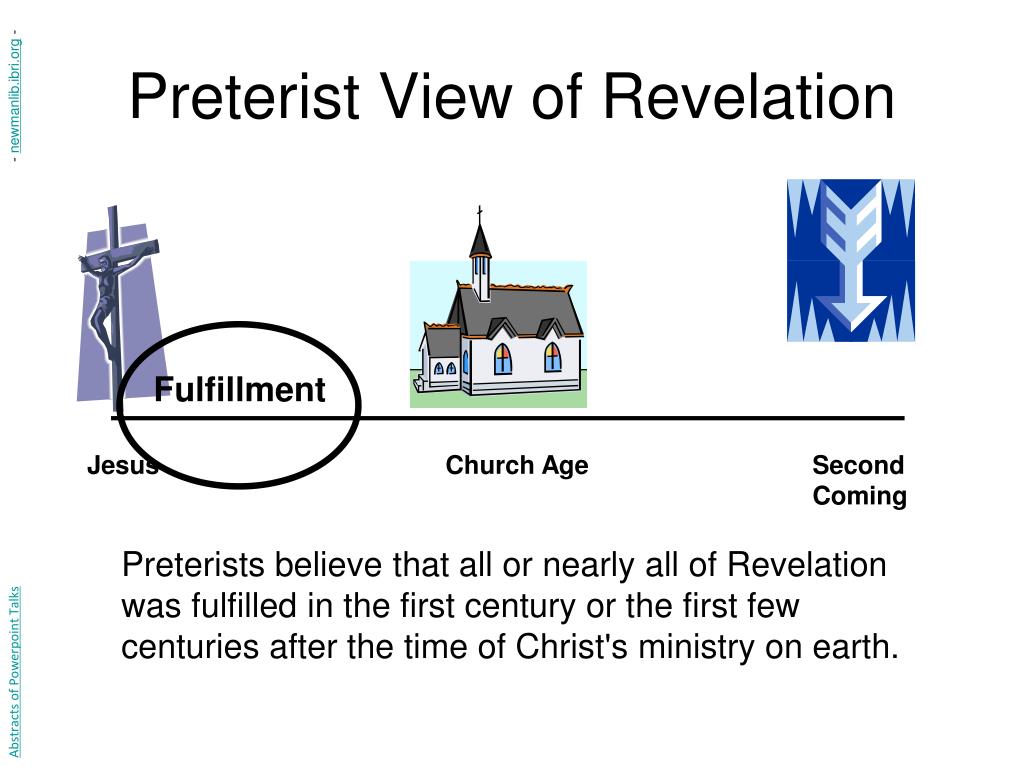 - newmanlib.ibri.org -

Preterist View of Revelation

Fulfillment

Jesus

Church Age

Second Coming

Preterists believe that all or nearly all of Revelation was fulfilled in the first century or the first few centuries after the time of Christ's ministry on earth.

Abstracts of Powerpoint Talks